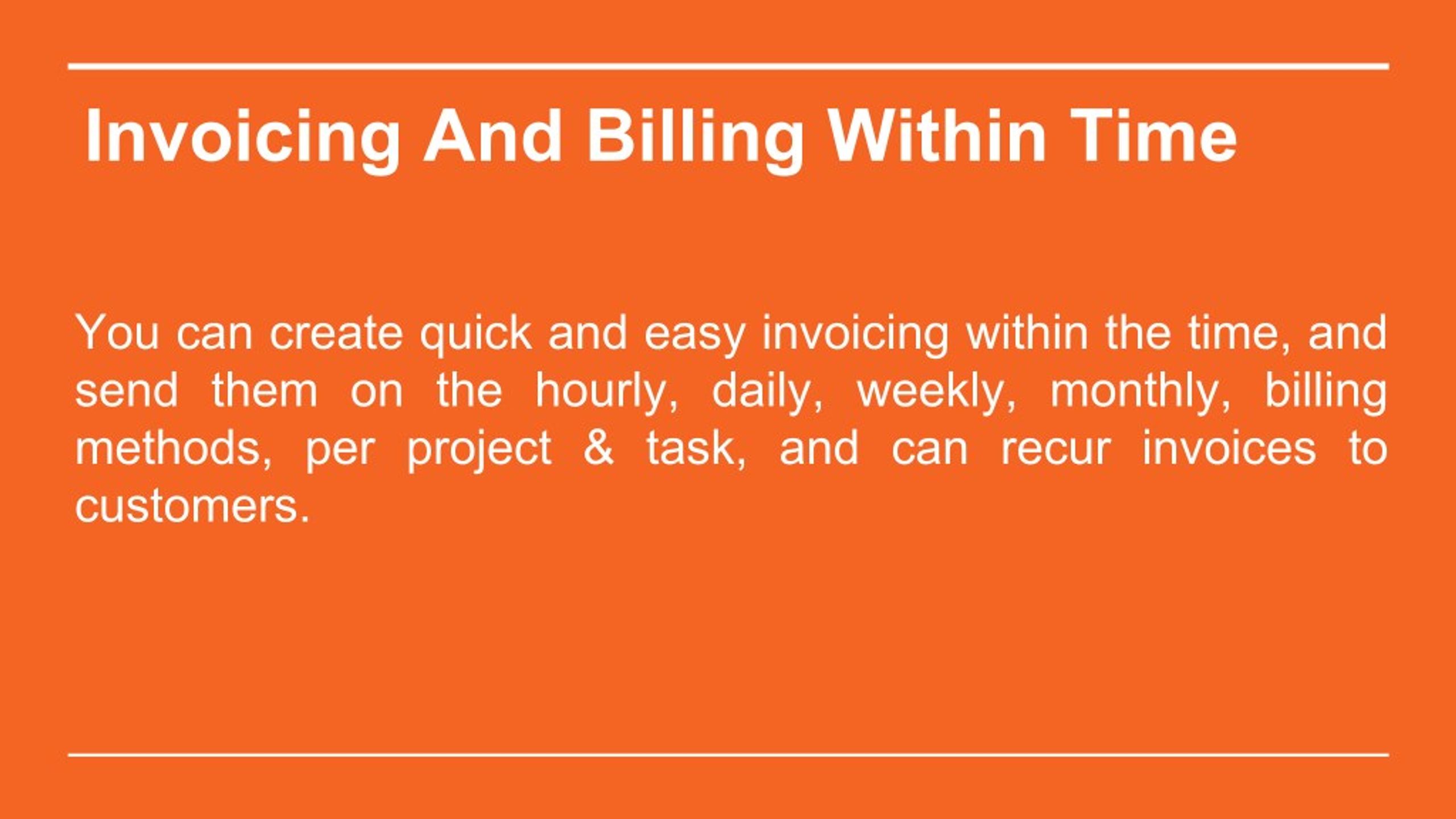 Invoicing And Billing Within Time

You can create quick and easy invoicing within the time, and send them on the hourly, daily, weekly, monthly, billing methods, per project & task, and can recur invoices to customers.